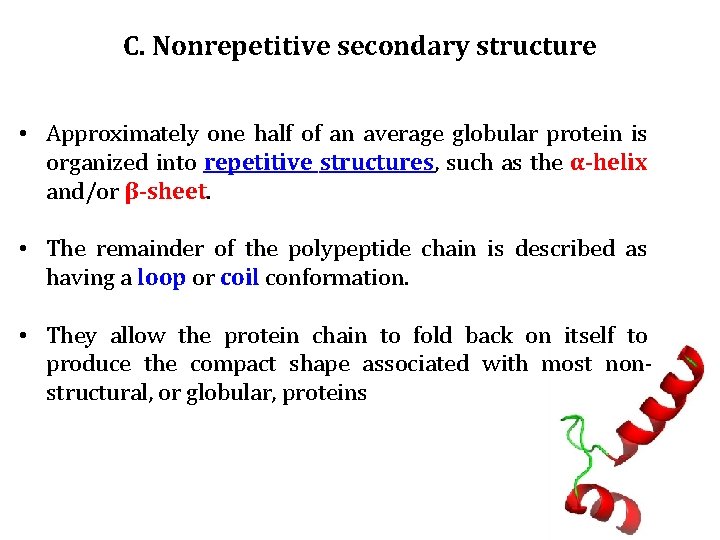 C. Nonrepetitive secondary structure

• Approximately one half of an average globular protein is organized into repetitive structures, such as the α-helix and/or β-sheet.

• The remainder of the polypeptide chain is described as having a loop or coil conformation.

• They allow the protein chain to fold back on itself to produce the compact shape associated with most non-structural, or globular, proteins